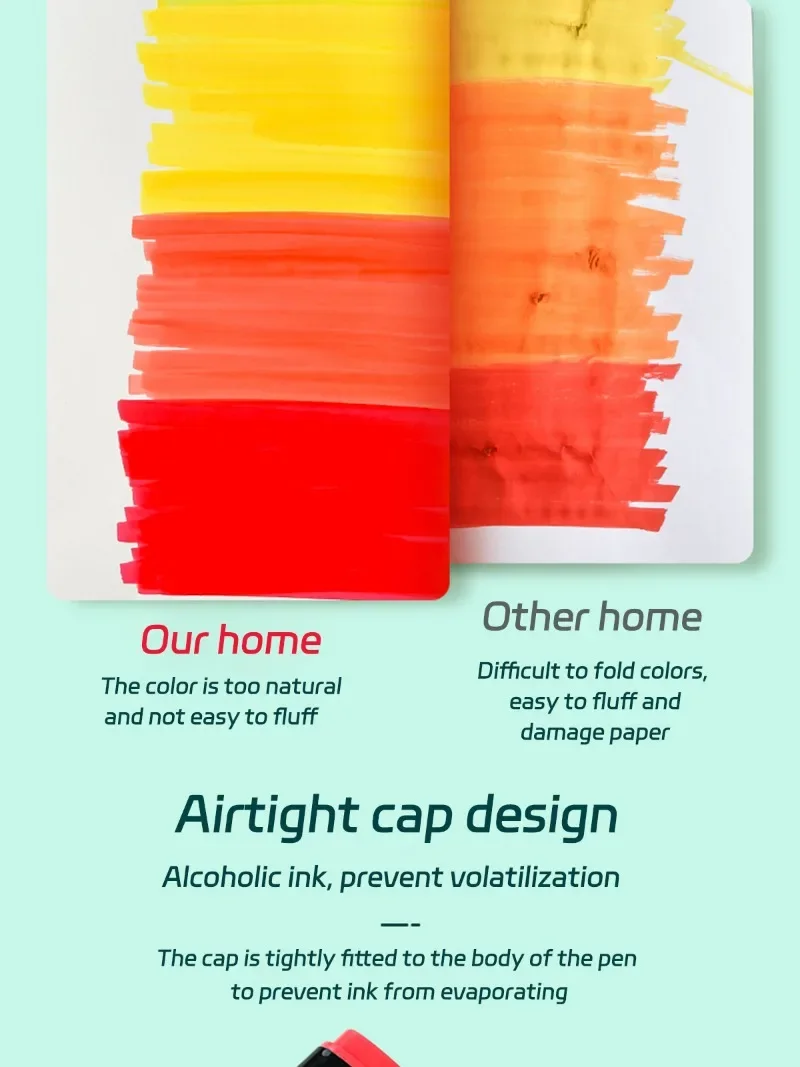 Our home
The color is too natural and not easy to fluff

Other home
Difficult to fold colors, easy to fluff and damage paper

Airtight cap design
Alcoholic ink, prevent volatilization

—-

The cap is tightly fitted to the body of the pen to prevent ink from evaporating